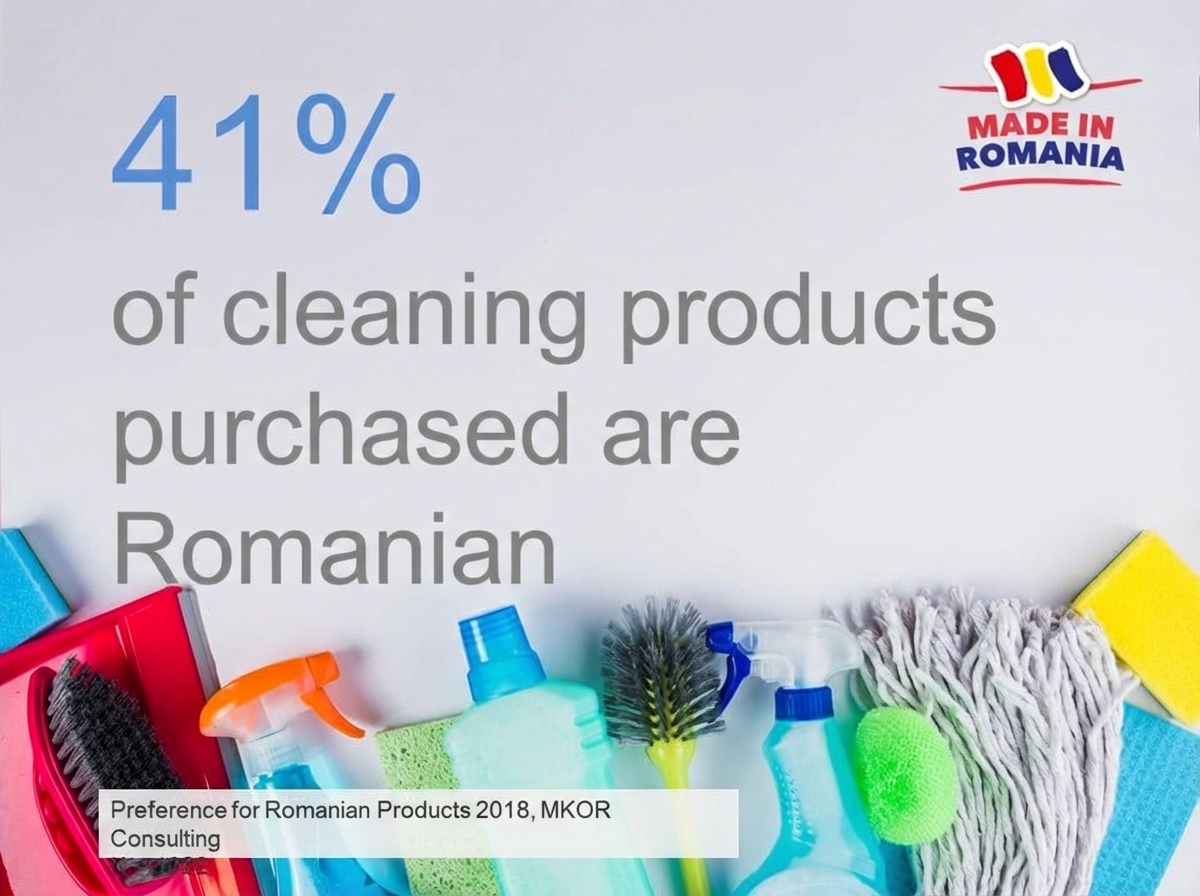 MADE IN ROMANIA

41%

of cleaning products purchased are Romanian

Preference for Romanian Products 2018, MKOR Consulting